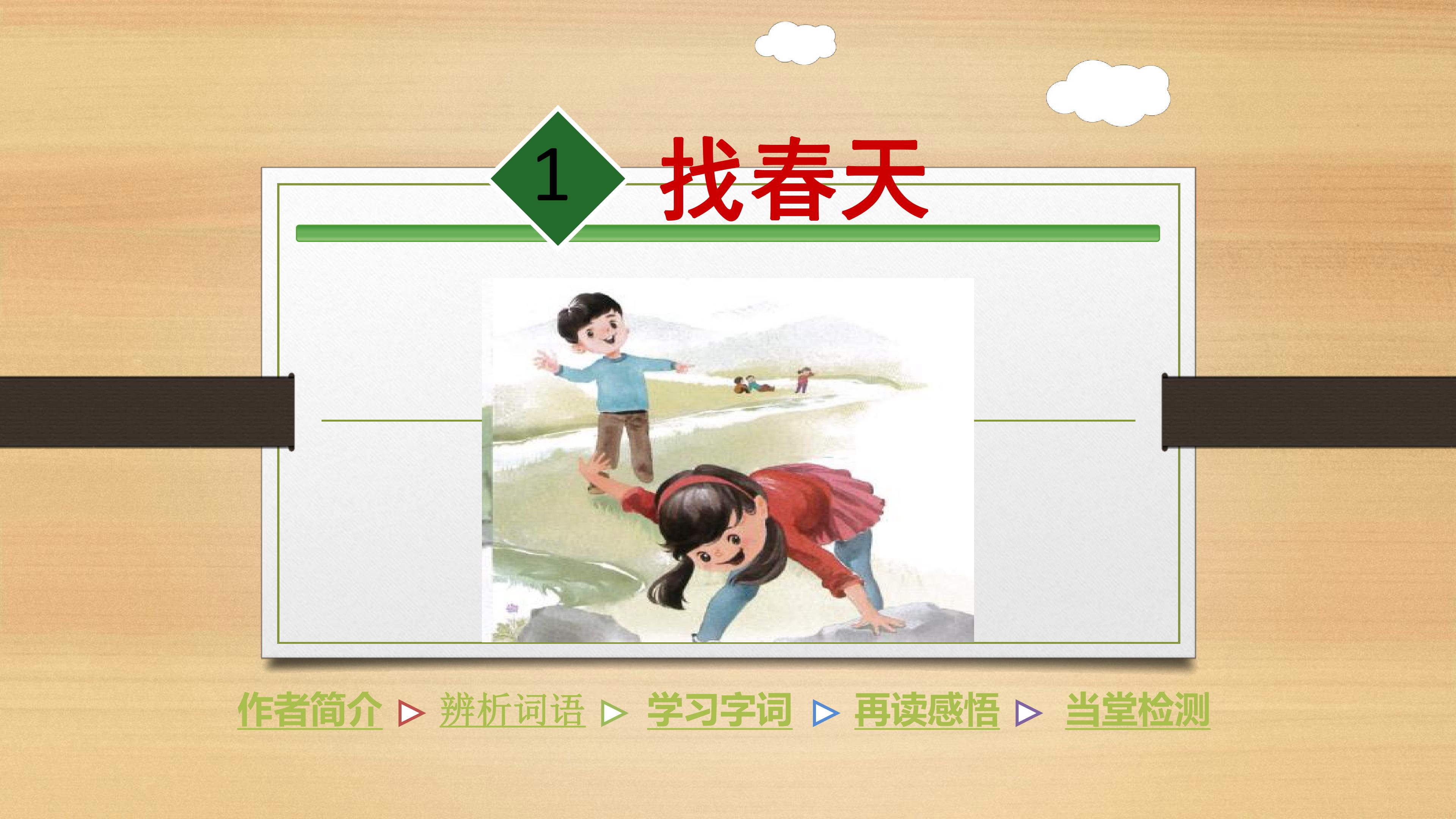 1 找春天

作者简介 ▷ 辨析词语 ▷ 学习字词 ▷ 再读感悟 ▷ 当堂检测